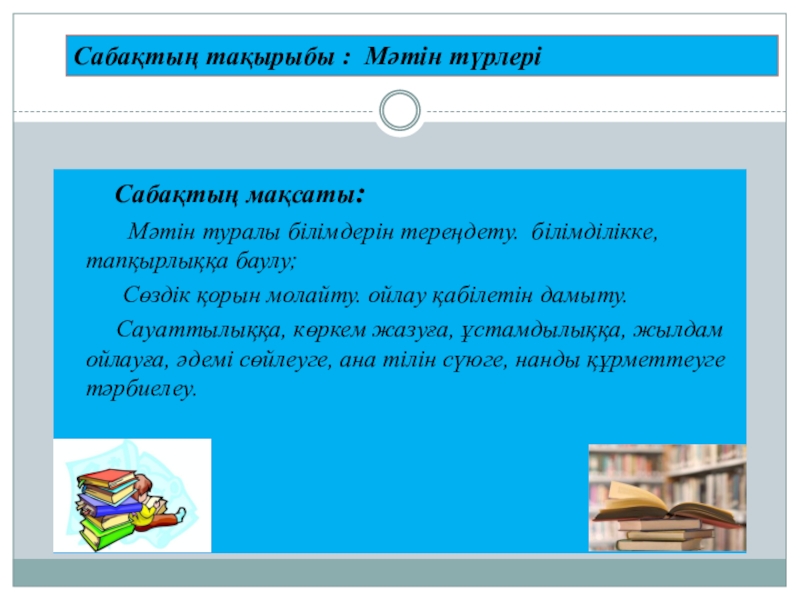 Сабақтың тақырыбы : Мәтін түрлері

Сабақтың мақсаты:

Мәтін туралы білімдерін тереңдету. білімділікке, тапқырлыққа баулу;

Сөздік қорын молайту. ойлау қабілетін дамыту.

Сауаттылыққа, көркем жазуға, ұстамдылыққа, жылдам ойлауға, әдемі сөйлеуге, ана тілін сүюге, нанды құрметтеуге тәрбиелеу.